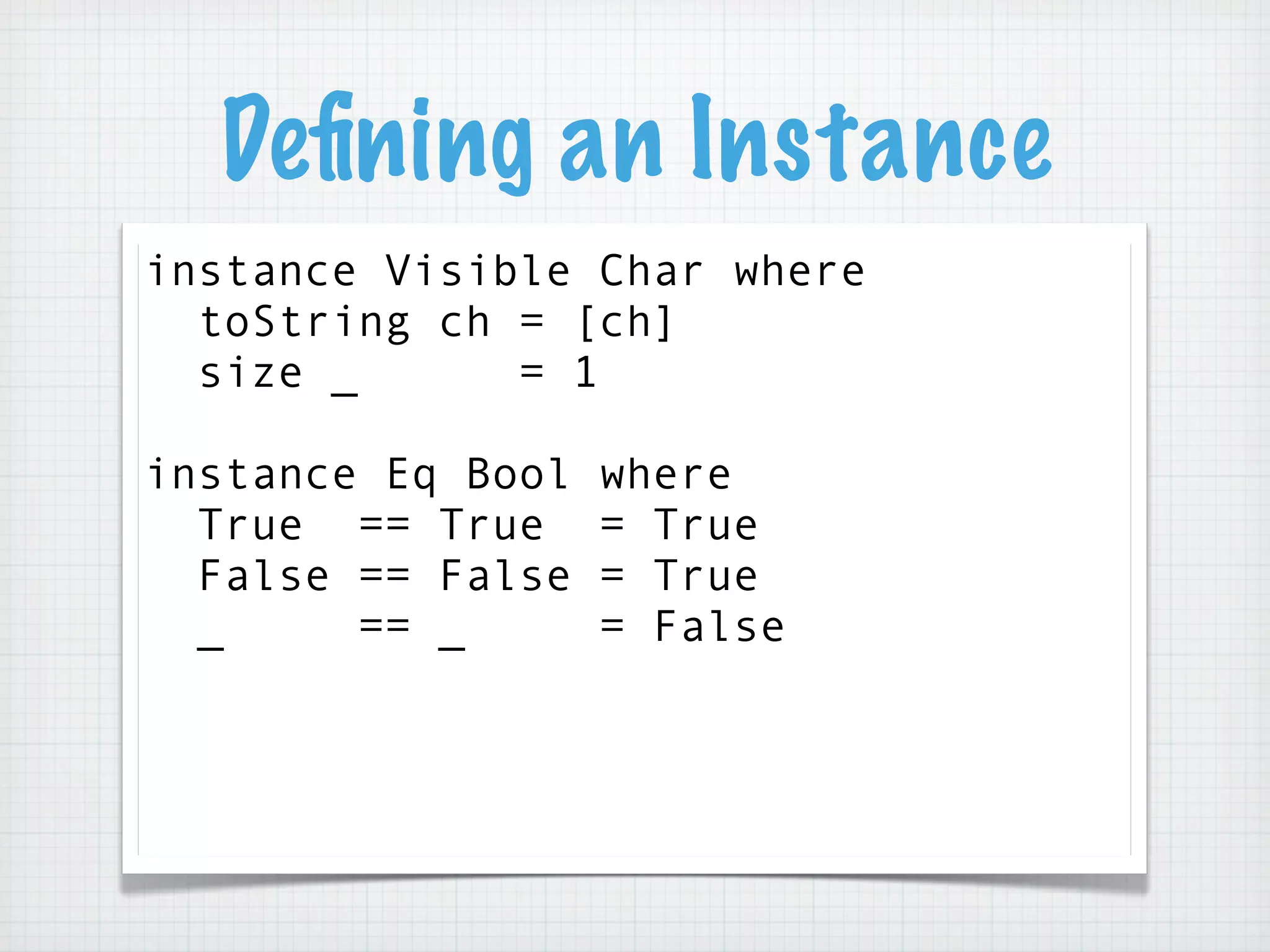 Defining an Instance

instance Visible Char where
  toString ch = [ch]
  size _      = 1

instance Eq Bool where
  True  == True  = True
  False == False = True
  _     == _     = False